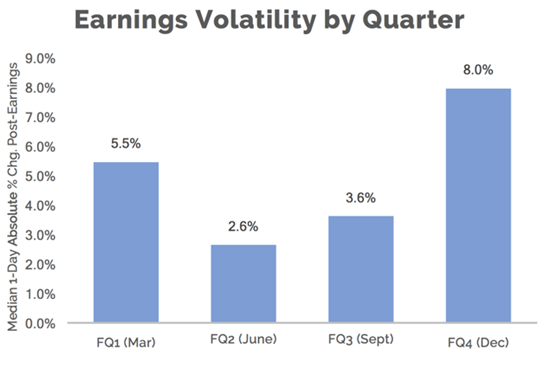 Earnings Volatility by Quarter

Median 1-Day Absolute % Chg. Post-Earnings

9.0%
8.0%
7.0%
6.0%
5.0%
4.0%
3.0%
2.0%
1.0%
0.0%

5.5%
2.6%
3.6%
8.0%

FQ1 (Mar)
FQ2 (June)
FQ3 (Sept)
FQ4 (Dec)